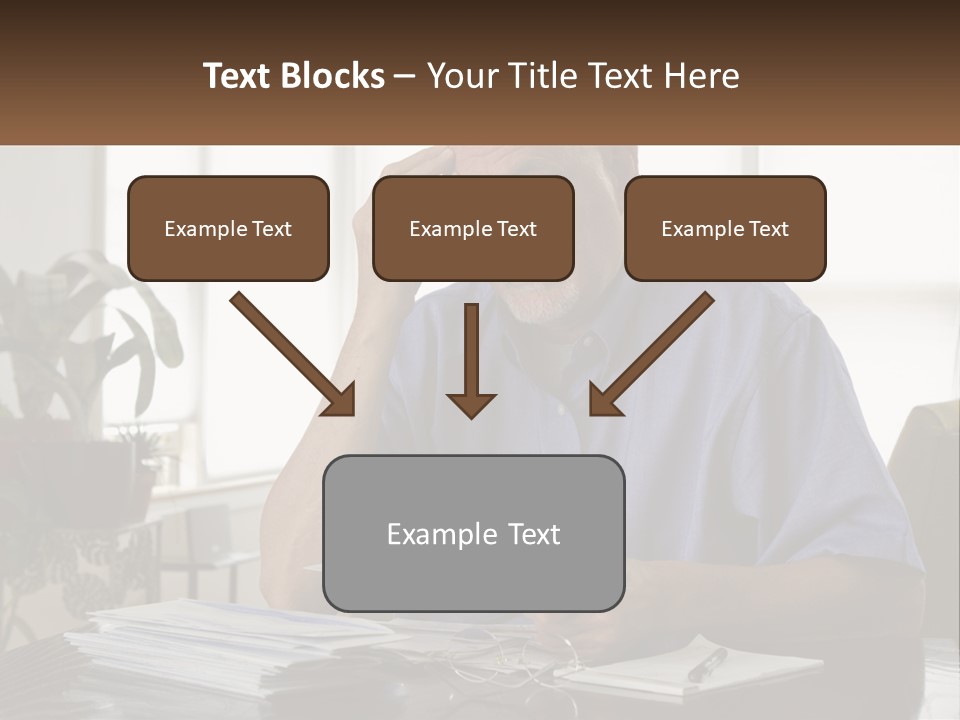 Text Blocks – Your Title Text Here

Example Text

Example Text

Example Text

Example Text